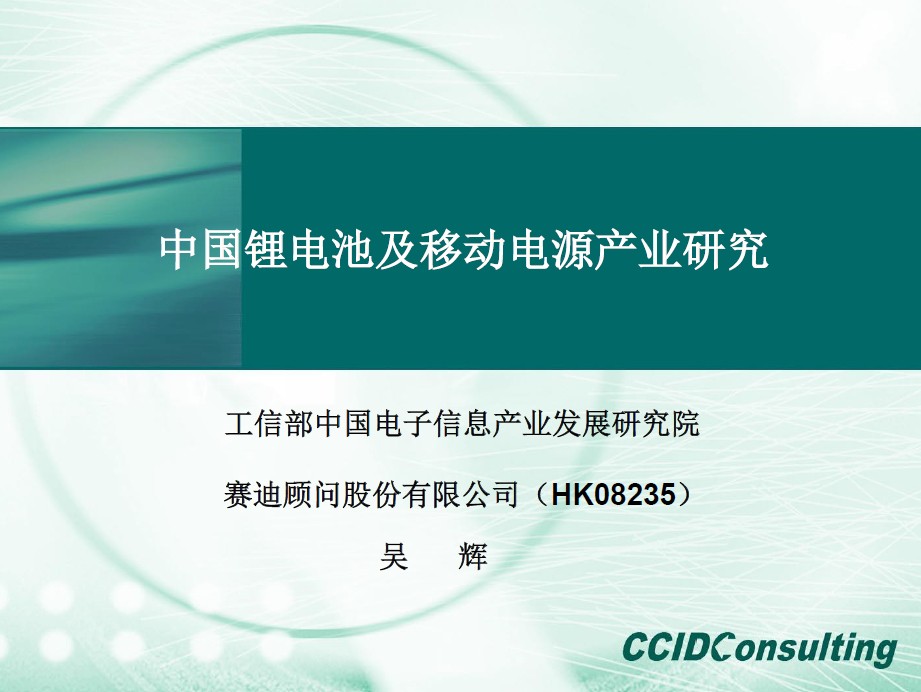 中国锂电池及移动电源产业研究

工信部中国电子信息产业发展研究院

赛迪顾问股份有限公司（HK08235）

吴　辉

CCIDConsulting